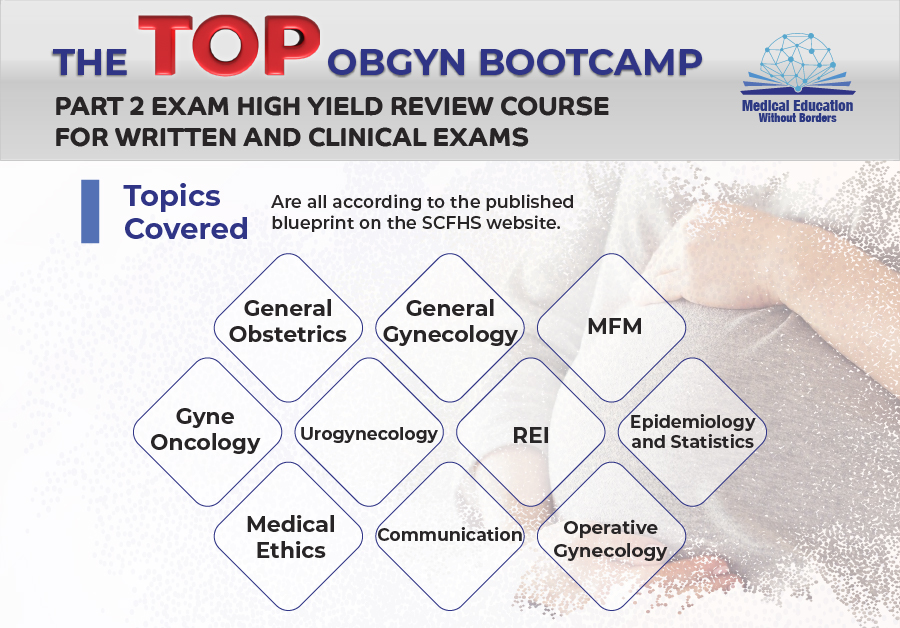 THE TOP OBGYN BOOTCAMP

PART 2 EXAM HIGH YIELD REVIEW COURSE FOR WRITTEN AND CLINICAL EXAMS

Medical Education
Without Borders

Topics Covered

Are all according to the published blueprint on the SCFHS website.

General Obstetrics

General Gynecology

MFM

Gyne Oncology

Urogynecology

REI

Epidemiology and Statistics

Medical Ethics

Communication

Operative Gynecology